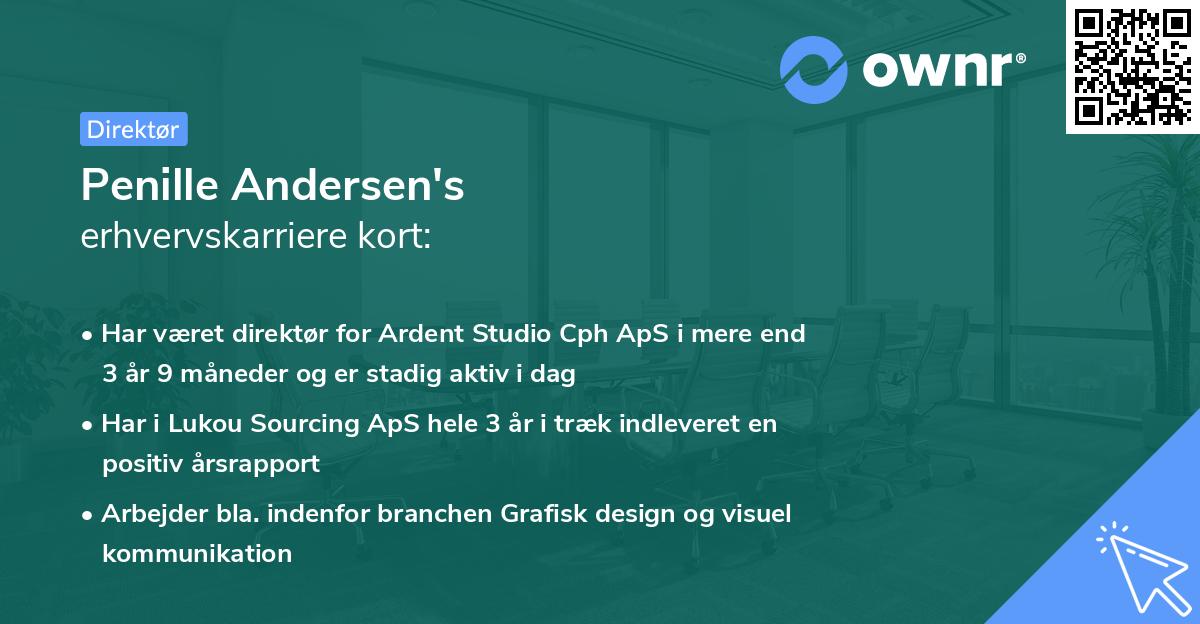 ownr®

Direktør

Penille Andersen's
erhvervskarriere kort:

• Har været direktør for Ardent Studio Cph ApS i mere end 3 år 9 måneder og er stadig aktiv i dag

• Har i Lukou Sourcing ApS hele 3 år i træk indleveret en positiv årsrapport

• Arbejder bla. indenfor branchen Grafisk design og visuel kommunikation